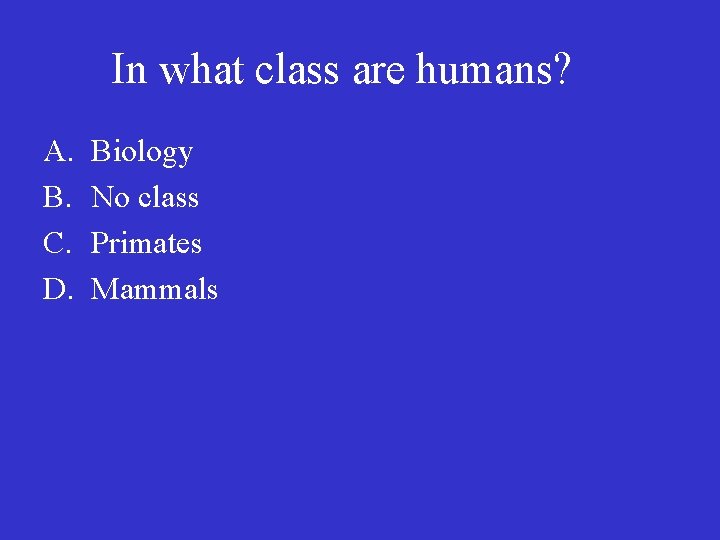 In what class are humans?

A. Biology
B. No class
C. Primates
D. Mammals